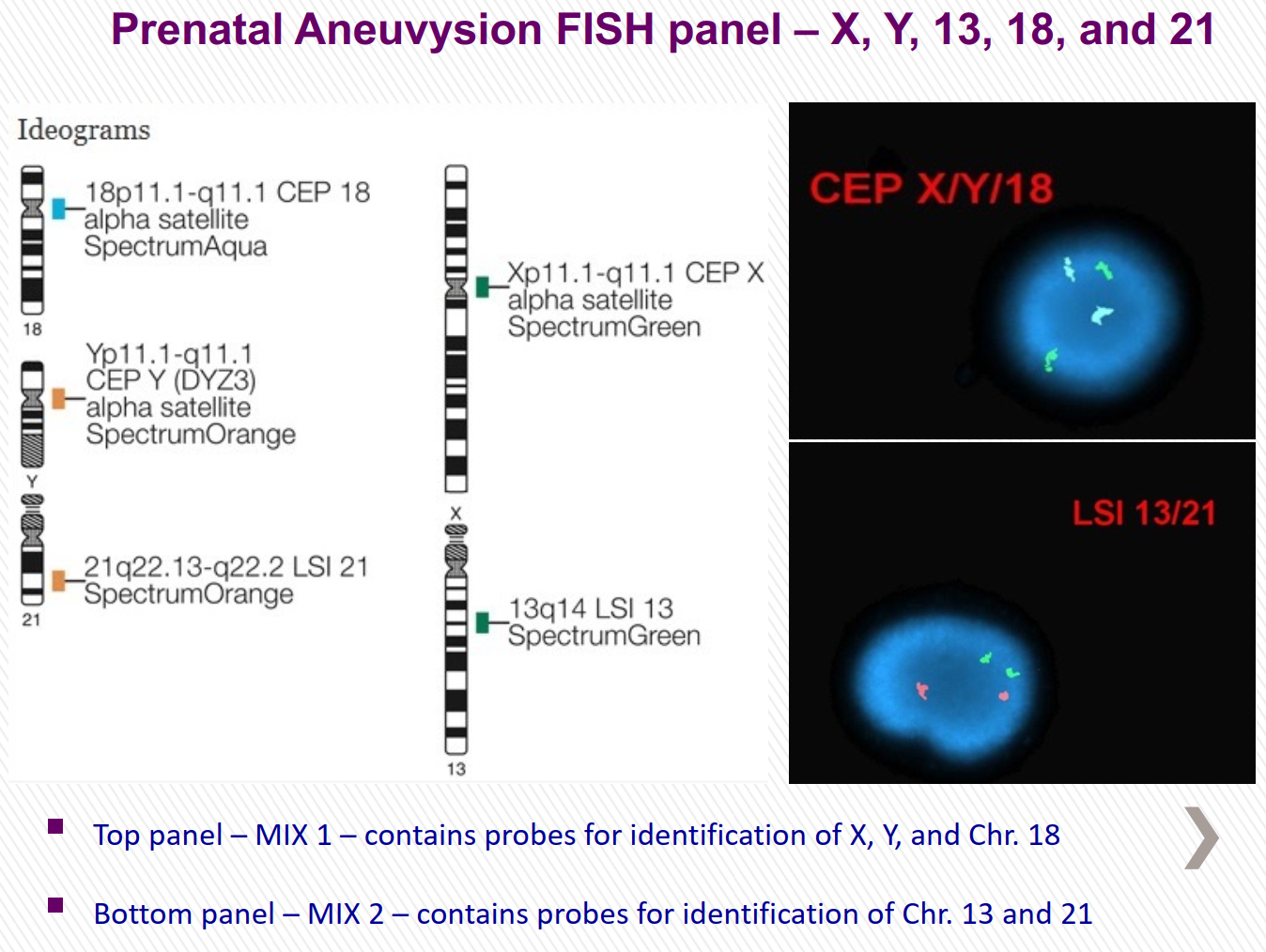 Prenatal Aneuvysion FISH panel – X, Y, 13, 18, and 21

Ideograms

18p11.1-q11.1 CEP 18
alpha satellite
SpectrumAqua

18

Yp11.1-q11.1
CEP Y (DYZ3)
alpha satellite
SpectrumOrange

Y

21q22.13-q22.2 LSI 21
SpectrumOrange

21

Xp11.1-q11.1 CEP X
alpha satellite
SpectrumGreen

X

13q14 LSI 13
SpectrumGreen

13

CEP X/Y/18

LSI 13/21

Top panel – MIX 1 – contains probes for identification of X, Y, and Chr. 18

Bottom panel – MIX 2 – contains probes for identification of Chr. 13 and 21